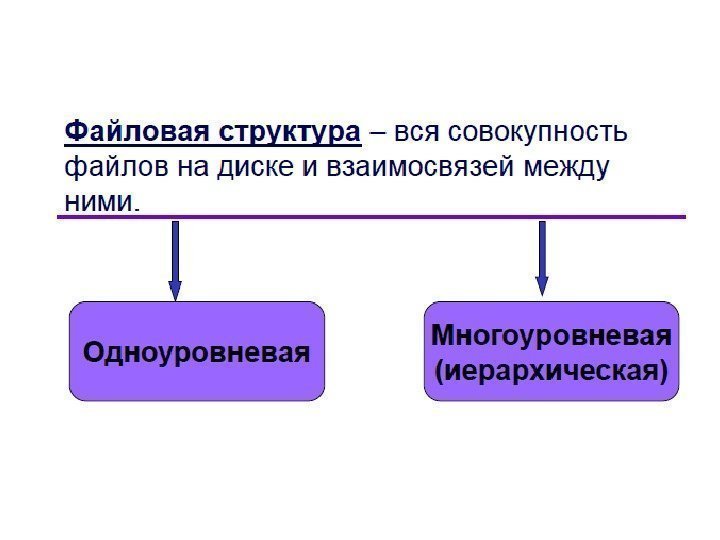 Файловая структура – вся совокупность файлов на диске и взаимосвязей между ними.

Одноуровневая

Многоуровневая (иерархическая)